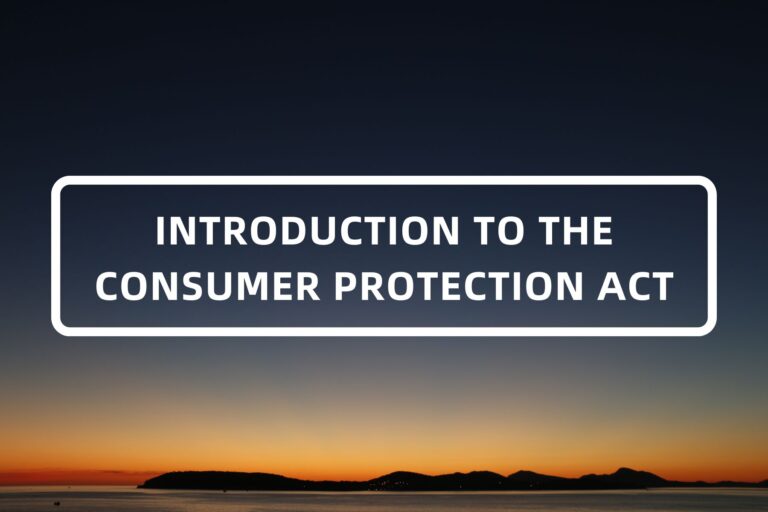 INTRODUCTION TO THE CONSUMER PROTECTION ACT